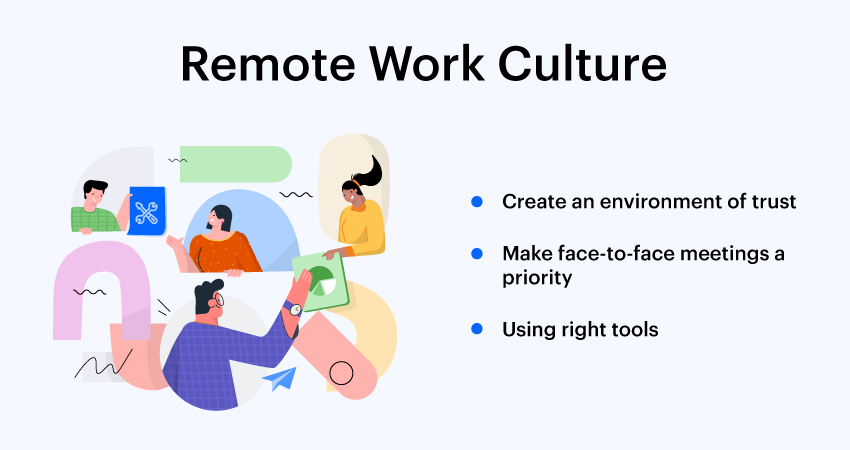 Remote Work Culture

- Create an environment of trust
- Make face-to-face meetings a priority
- Using right tools